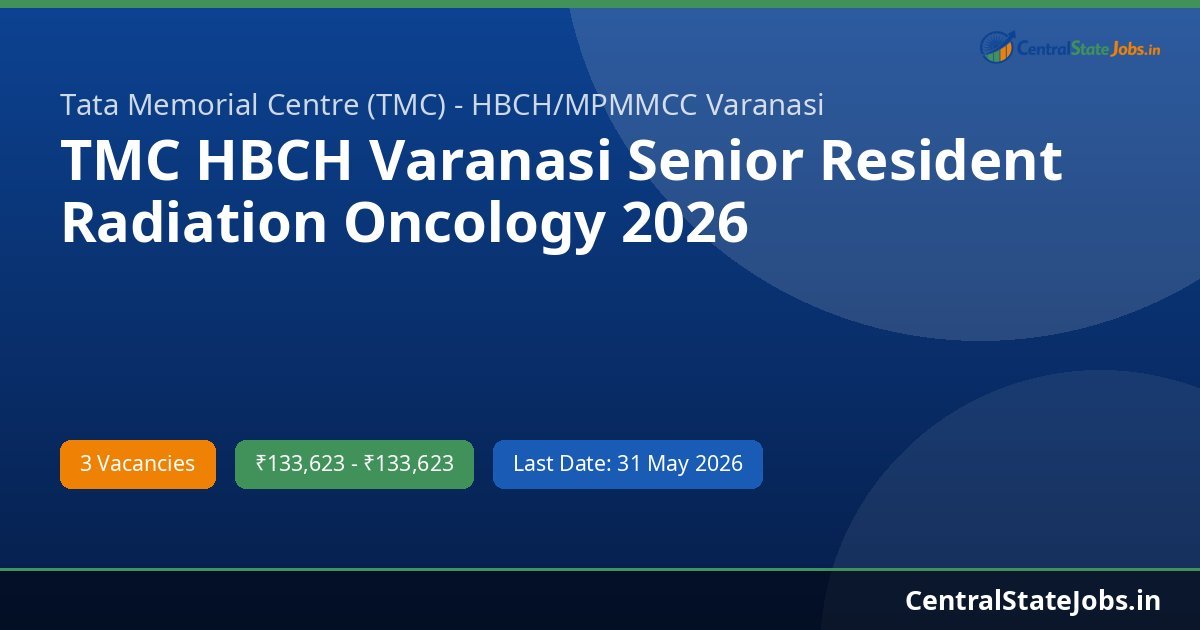 CentralStateJobs.in

Tata Memorial Centre (TMC) - HBCH/MPMMCC Varanasi

TMC HBCH Varanasi Senior Resident Radiation Oncology 2026

3 Vacancies

₹133,623 - ₹133,623

Last Date: 31 May 2026

CentralStateJobs.in